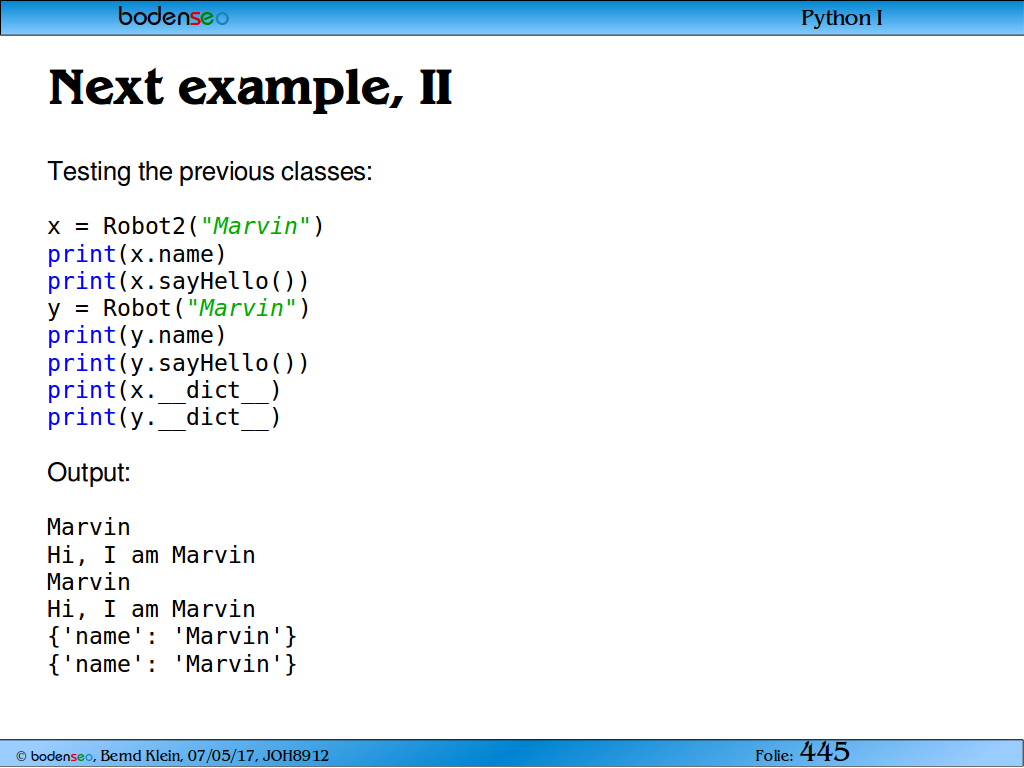 bodenseo Python I

Next example, II

Testing the previous classes:

x = Robot2("Marvin")
print(x.name)
print(x.sayHello())
y = Robot("Marvin")
print(y.name)
print(y.sayHello())
print(x.__dict__)
print(y.__dict__)

Output:

Marvin
Hi, I am Marvin
Marvin
Hi, I am Marvin
{'name': 'Marvin'}
{'name': 'Marvin'}

© bodenseo, Bernd Klein, 07/05/17, JOH8912 Folie: 445